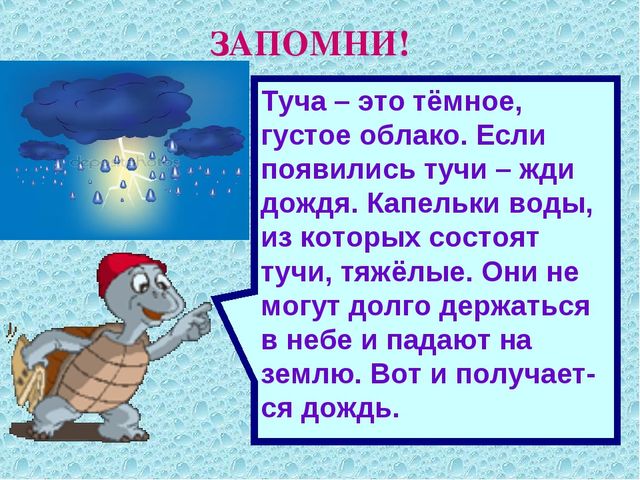 ЗАПОМНИ!

Туча – это тёмное, густое облако. Если появились тучи – жди дождя. Капельки воды, из которых состоят тучи, тяжёлые. Они не могут долго держаться в небе и падают на землю. Вот и получается дождь.